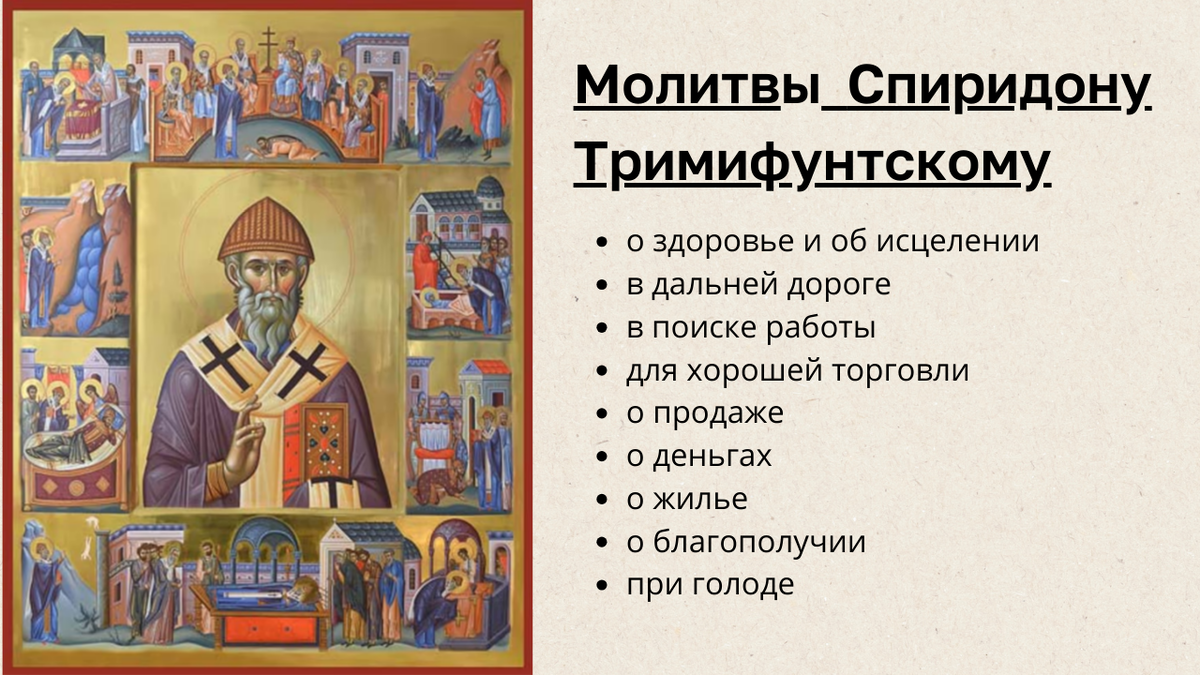 Молитвы Спиридону Тримифунтскому

- о здоровье и об исцелении
- в дальней дороге
- в поиске работы
- для хорошей торговли
- о продаже
- о деньгах
- о жилье
- о благополучии
- при голоде